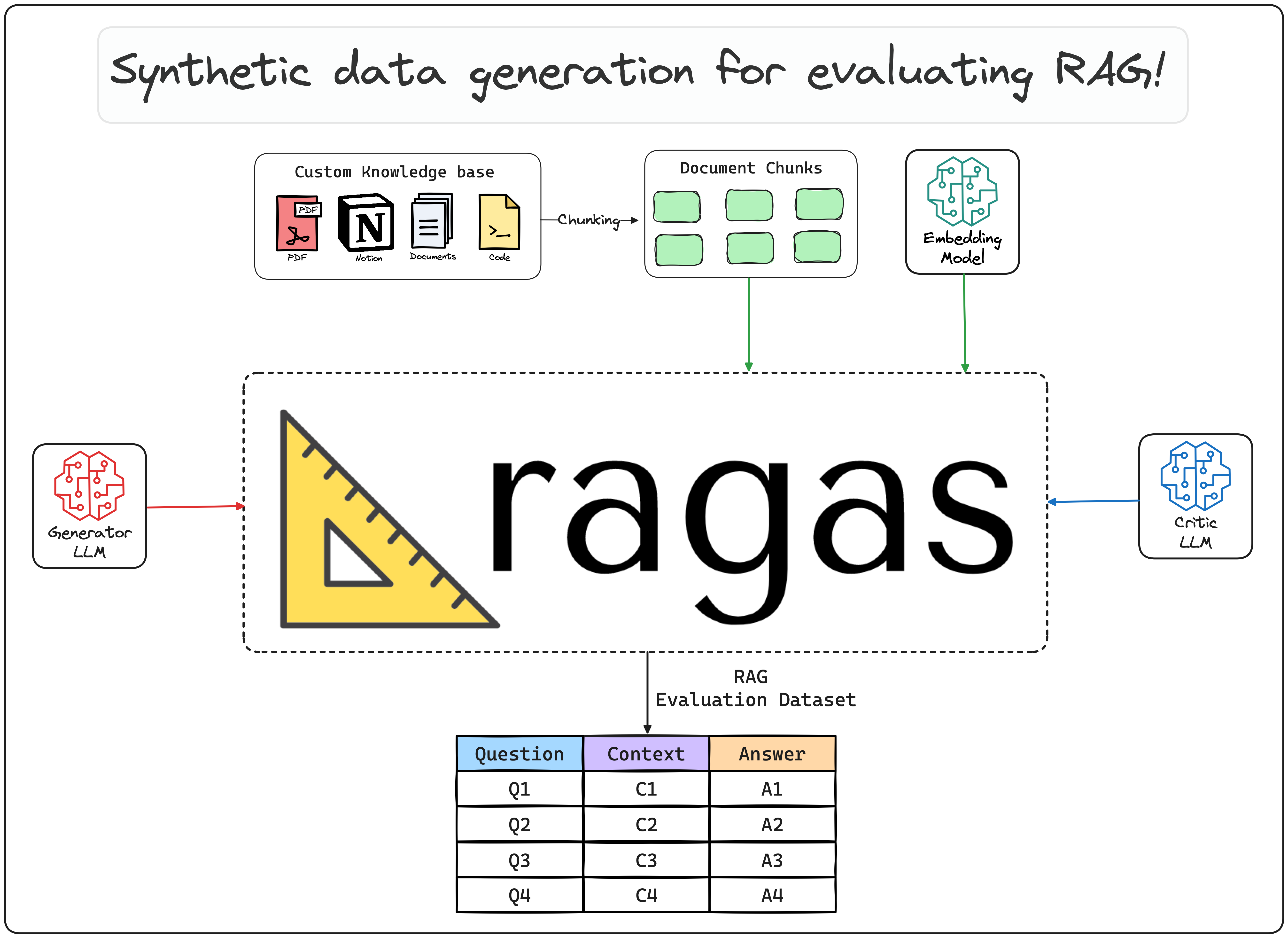 Synthetic data generation for evaluating RAG!

Custom Knowledge base

PDF

PDF

N

Notion

Documents

>_

Code

Chunking

Document Chunks

Embedding Model

Generator LLM

ragas

Critic LLM

RAG Evaluation Dataset

| Question | Context | Answer |
|---|---|---|
| Q1 | C1 | A1 |
| Q2 | C2 | A2 |
| Q3 | C3 | A3 |
| Q4 | C4 | A4 |